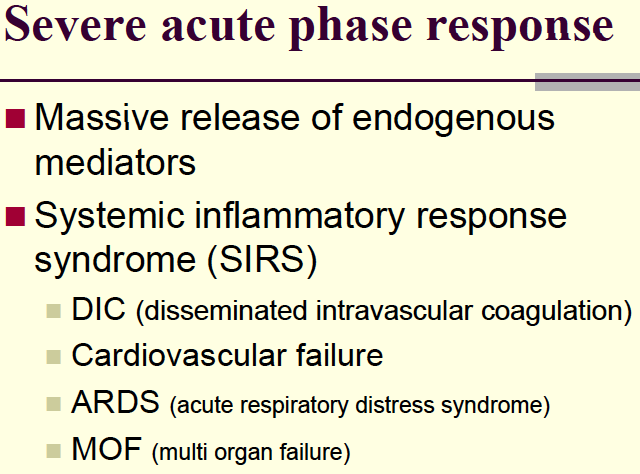 Severe acute phase response

Massive release of endogenous mediators

Systemic inflammatory response syndrome (SIRS)

DIC (disseminated intravascular coagulation)

Cardiovascular failure

ARDS (acute respiratory distress syndrome)

MOF (multi organ failure)